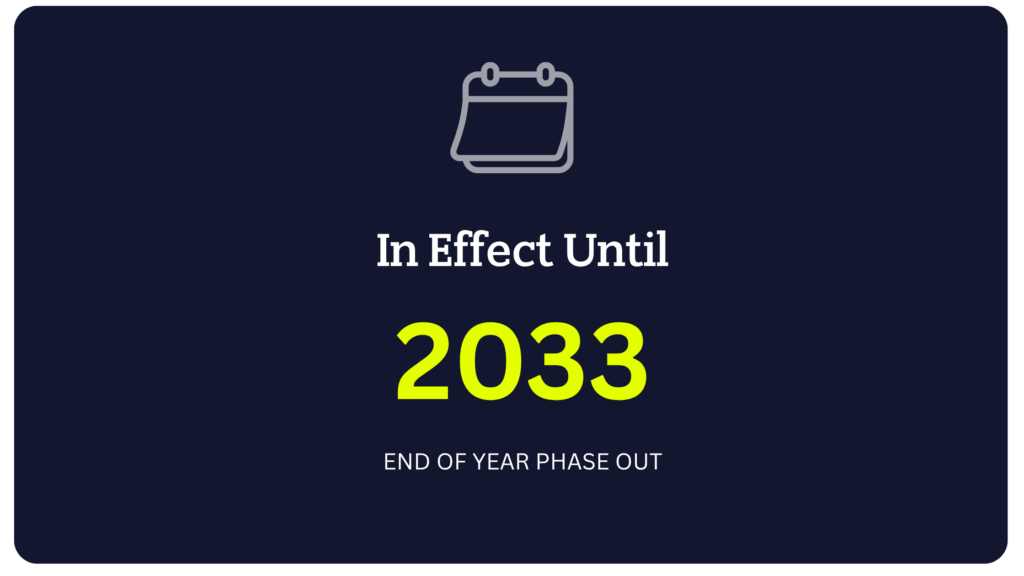 In Effect Until

2033

END OF YEAR PHASE OUT